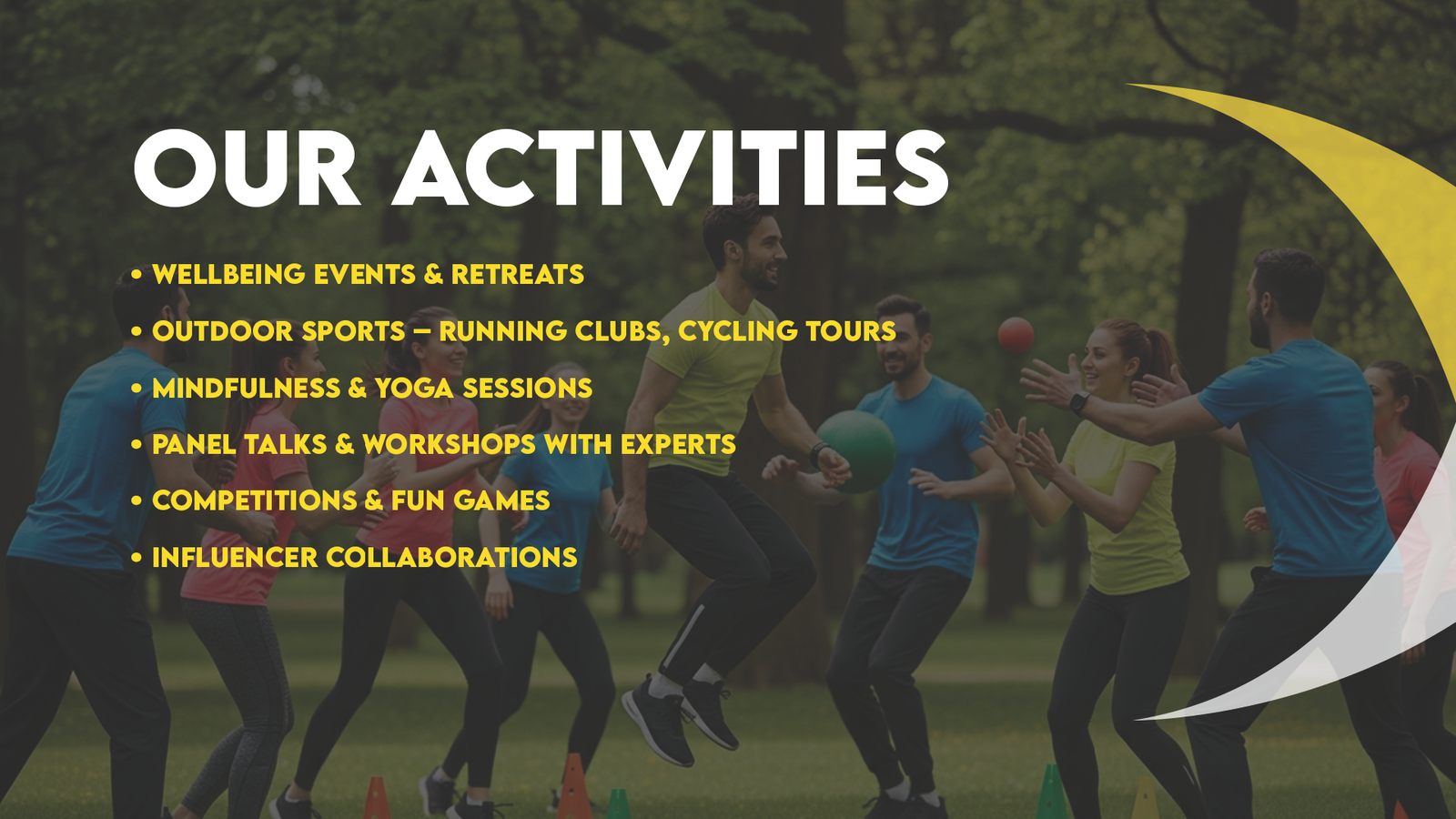 OUR ACTIVITIES

• WELLBEING EVENTS & RETREATS
• OUTDOOR SPORTS – RUNNING CLUBS, CYCLING TOURS
• MINDFULNESS & YOGA SESSIONS
• PANEL TALKS & WORKSHOPS WITH EXPERTS
• COMPETITIONS & FUN GAMES
• INFLUENCER COLLABORATIONS